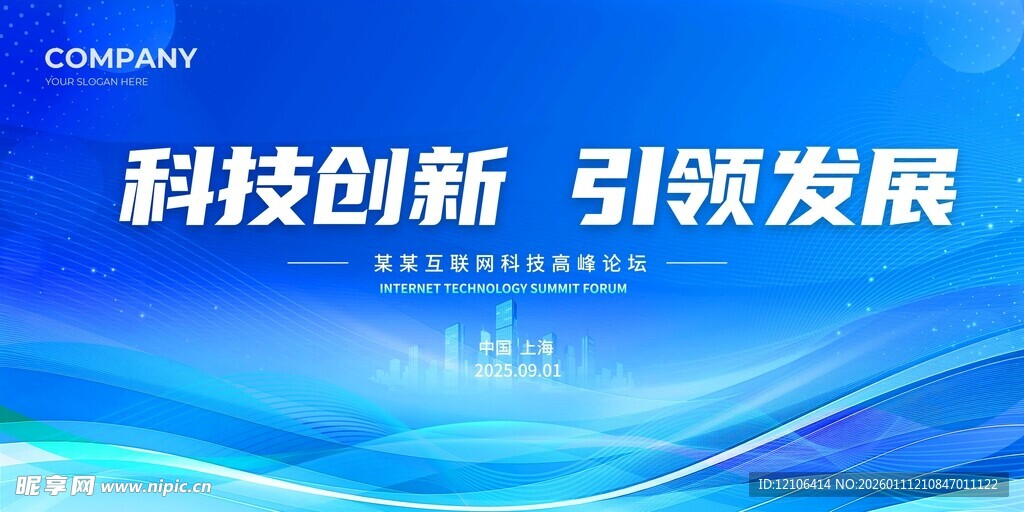 COMPANY
YOUR SLOGAN HERE

科技创新 引领发展

某某互联网科技高峰论坛
INTERNET TECHNOLOGY SUMMIT FORUM

中国 上海
2025.09.01

昵享网 www.nipic.cn
ID:12106414 NO:20260111210847011122